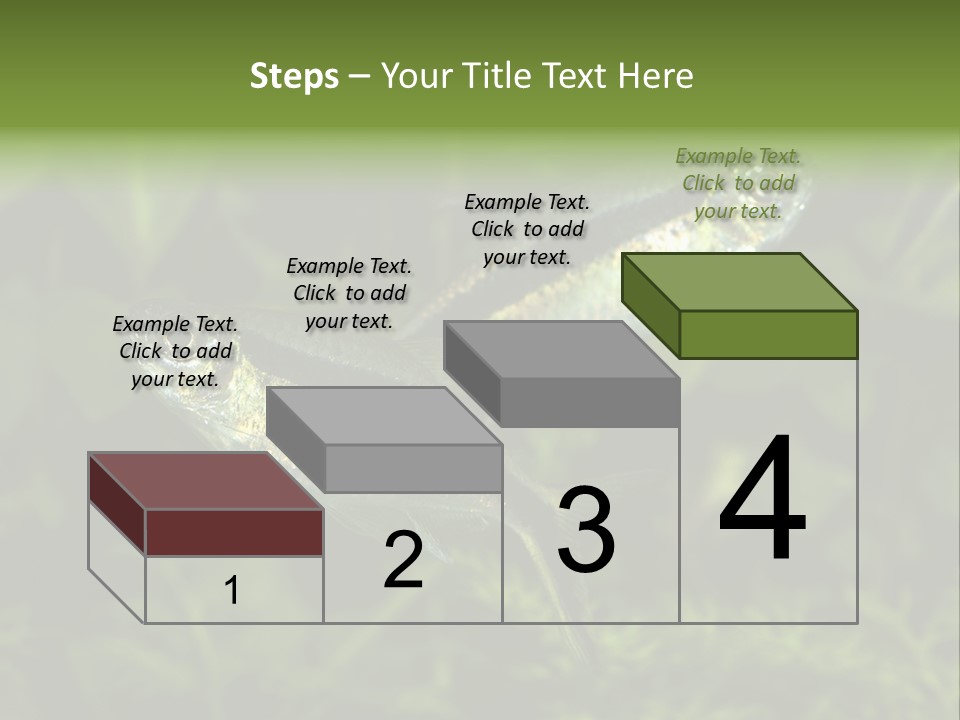 Steps – Your Title Text Here

Example Text. Click to add your text.

Example Text. Click to add your text.

Example Text. Click to add your text.

Example Text. Click to add your text.

1

2

3

4